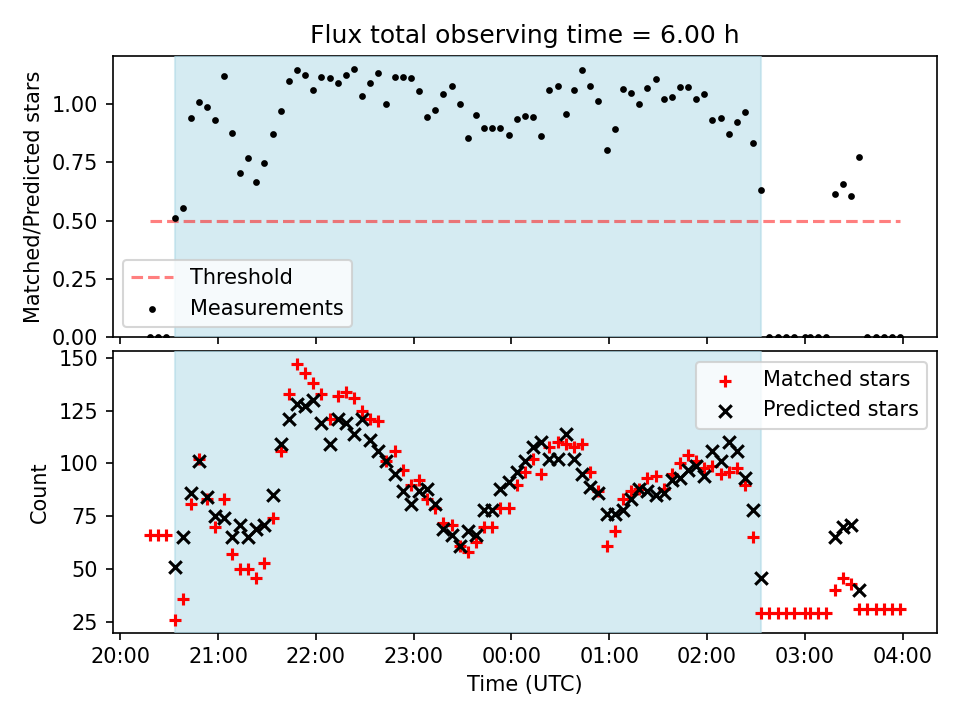 Flux total observing time = 6.00 h

Matched/Predicted stars

1.00
0.75
0.50
0.25
0.00

Threshold
Measurements

Count

150
125
100
75
50
25

Matched stars
Predicted stars

20:00 21:00 22:00 23:00 00:00 01:00 02:00 03:00 04:00

Time (UTC)